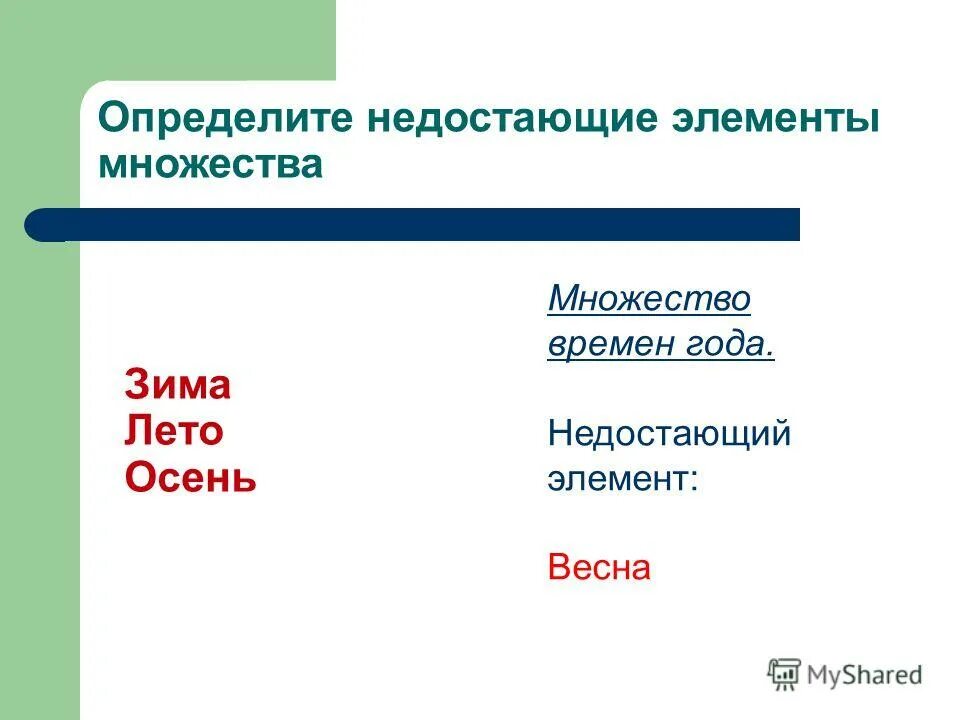 Определите недостающие элементы множества

Зима
Лето
Осень

Множество времен года.

Недостающий элемент:

Весна

MyShared